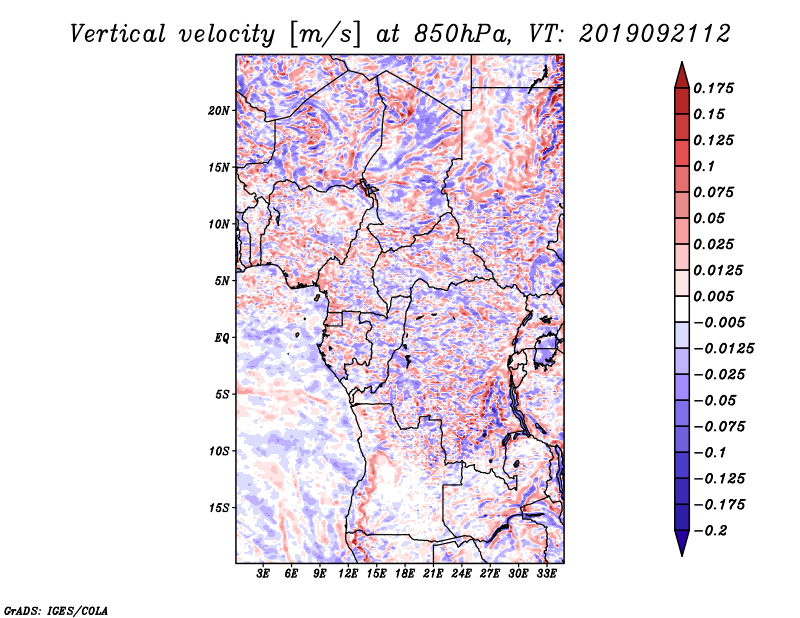 Vertical velocity [m/s] at 850hPa, VT: 2019092112

20N
15N
10N
5N
EQ
5S
10S
15S

3E 6E 9E 12E 15E 18E 21E 24E 27E 30E 33E

0.175
0.15
0.125
0.1
0.075
0.05
0.025
0.0125
0.005
−0.005
−0.0125
−0.025
−0.05
−0.075
−0.1
−0.125
−0.175
−0.2

GrADS: IGES/COLA